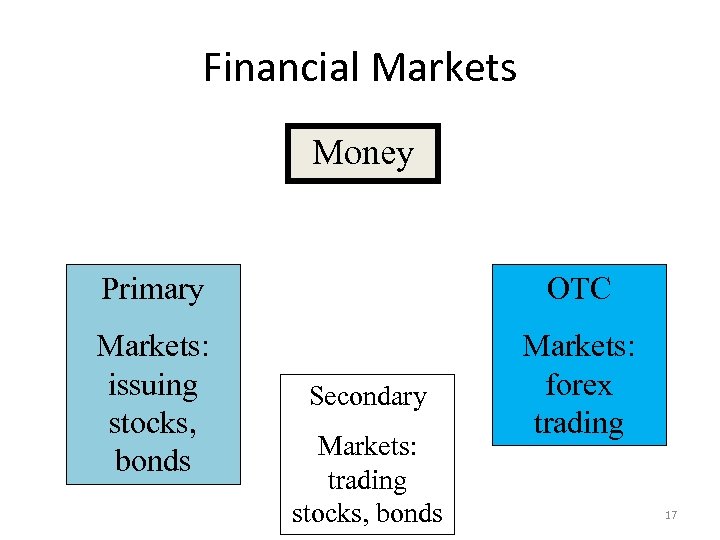 Financial Markets

Money

Primary

Markets: issuing stocks, bonds

Secondary

Markets: trading stocks, bonds

OTC

Markets: forex trading

17